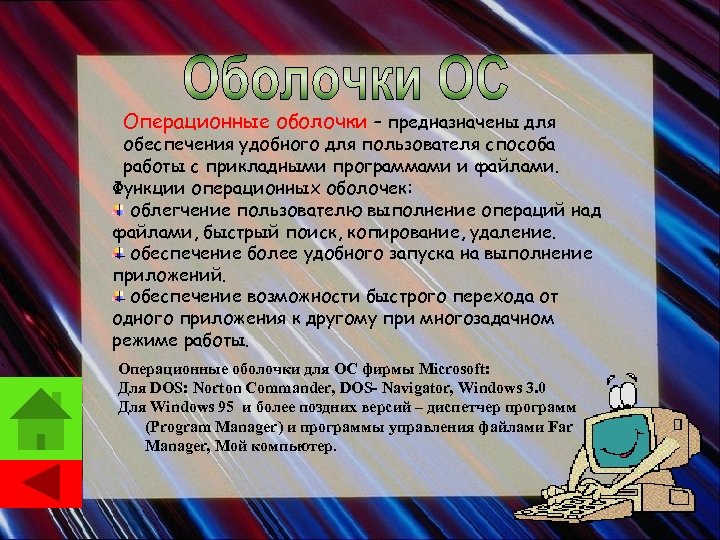 Оболочки ОС

Операционные оболочки – предназначены для обеспечения удобного для пользователя способа работы с прикладными программами и файлами.

Функции операционных оболочек:
облегчение пользователю выполнение операций над файлами, быстрый поиск, копирование, удаление.
обеспечение более удобного запуска на выполнение приложений.
обеспечение возможности быстрого перехода от одного приложения к другому при многозадачном режиме работы.

Операционные оболочки для ОС фирмы Microsoft:
Для DOS: Norton Commander, DOS- Navigator, Windows 3.0
Для Windows 95 и более поздних версий – диспетчер программ (Program Manager) и программы управления файлами Far Manager, Мой компьютер.